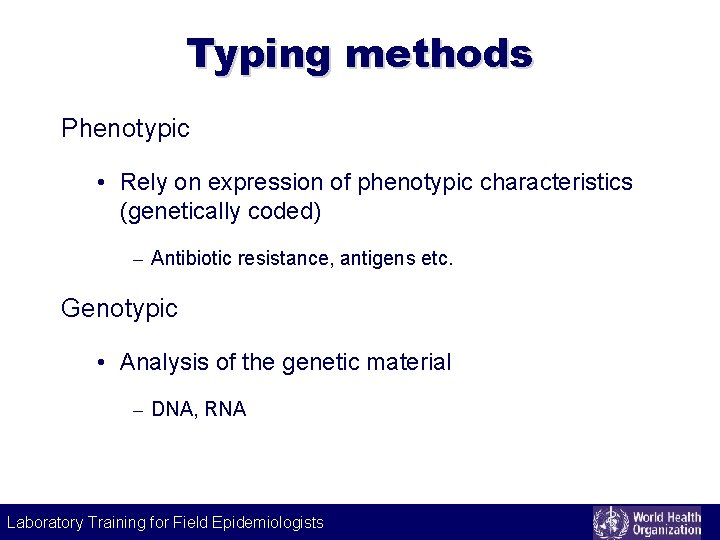 Typing methods

Phenotypic

• Rely on expression of phenotypic characteristics (genetically coded)

– Antibiotic resistance, antigens etc.

Genotypic

• Analysis of the genetic material

– DNA, RNA

Laboratory Training for Field Epidemiologists

World Health Organization